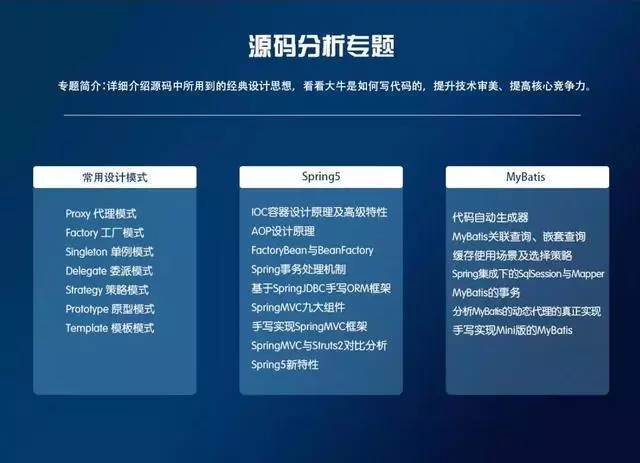 源码分析专题

专题简介：详细介绍源码中所用到的经典设计思想，看看大牛是如何写代码的，提升技术审美、提高核心竞争力。

常用设计模式

Proxy 代理模式
Factory 工厂模式
Singleton 单例模式
Delegate 委派模式
Strategy 策略模式
Prototype 原型模式
Template 模板模式

Spring5

IOC容器设计原理及高级特性
AOP设计原理
FactoryBean与BeanFactory
Spring事务处理机制
基于SpringJDBC手写ORM框架
SpringMVC九大组件
手写实现SpringMVC框架
SpringMVC与Struts2对比分析
Spring5新特性

MyBatis

代码自动生成器
MyBatis关联查询、嵌套查询
缓存使用场景及选择策略
Spring集成下的SqlSession与Mapper
MyBatis的事务
分析MyBatis的动态代理的真正实现
手写实现Mini版的MyBatis